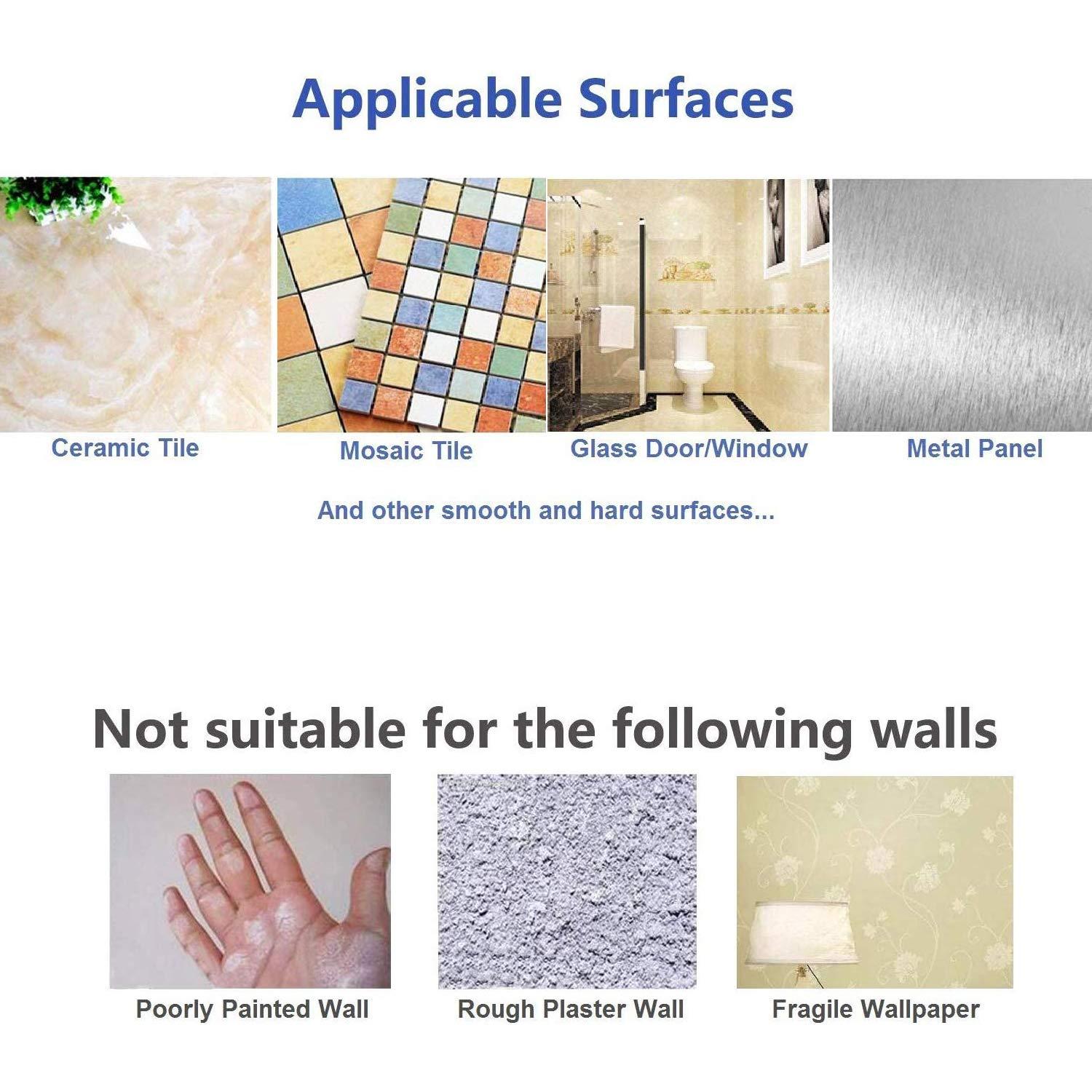 Applicable Surfaces

Ceramic Tile

Mosaic Tile

Glass Door/Window

Metal Panel

And other smooth and hard surfaces...

Not suitable for the following walls

Poorly Painted Wall

Rough Plaster Wall

Fragile Wallpaper